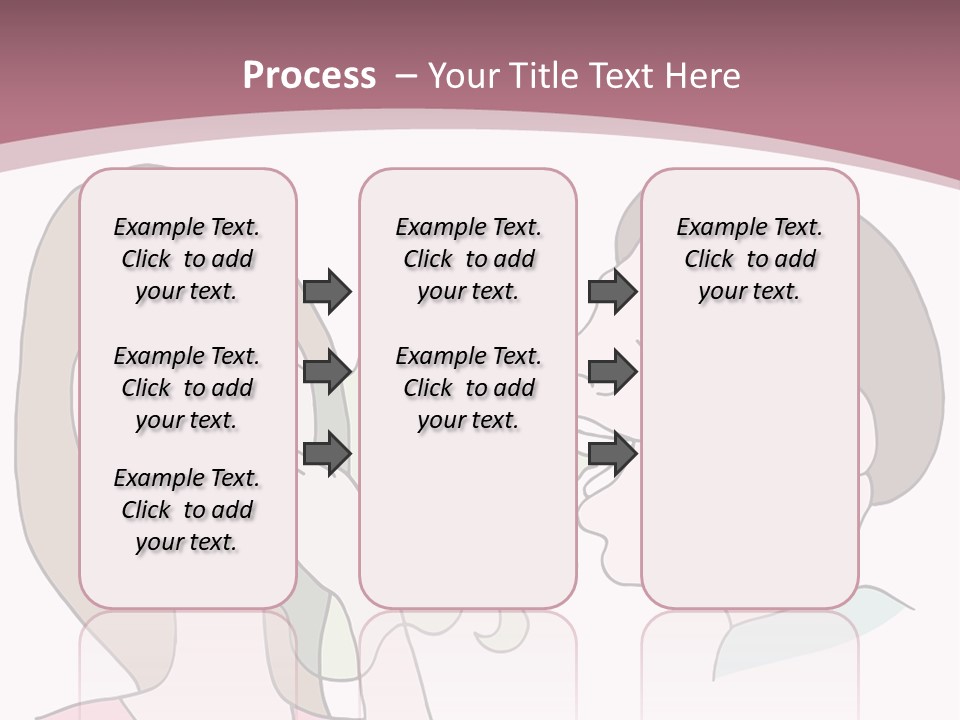 Process – Your Title Text Here

Example Text. Click to add your text.

Example Text. Click to add your text.

Example Text. Click to add your text.

Example Text. Click to add your text.

Example Text. Click to add your text.

Example Text. Click to add your text.